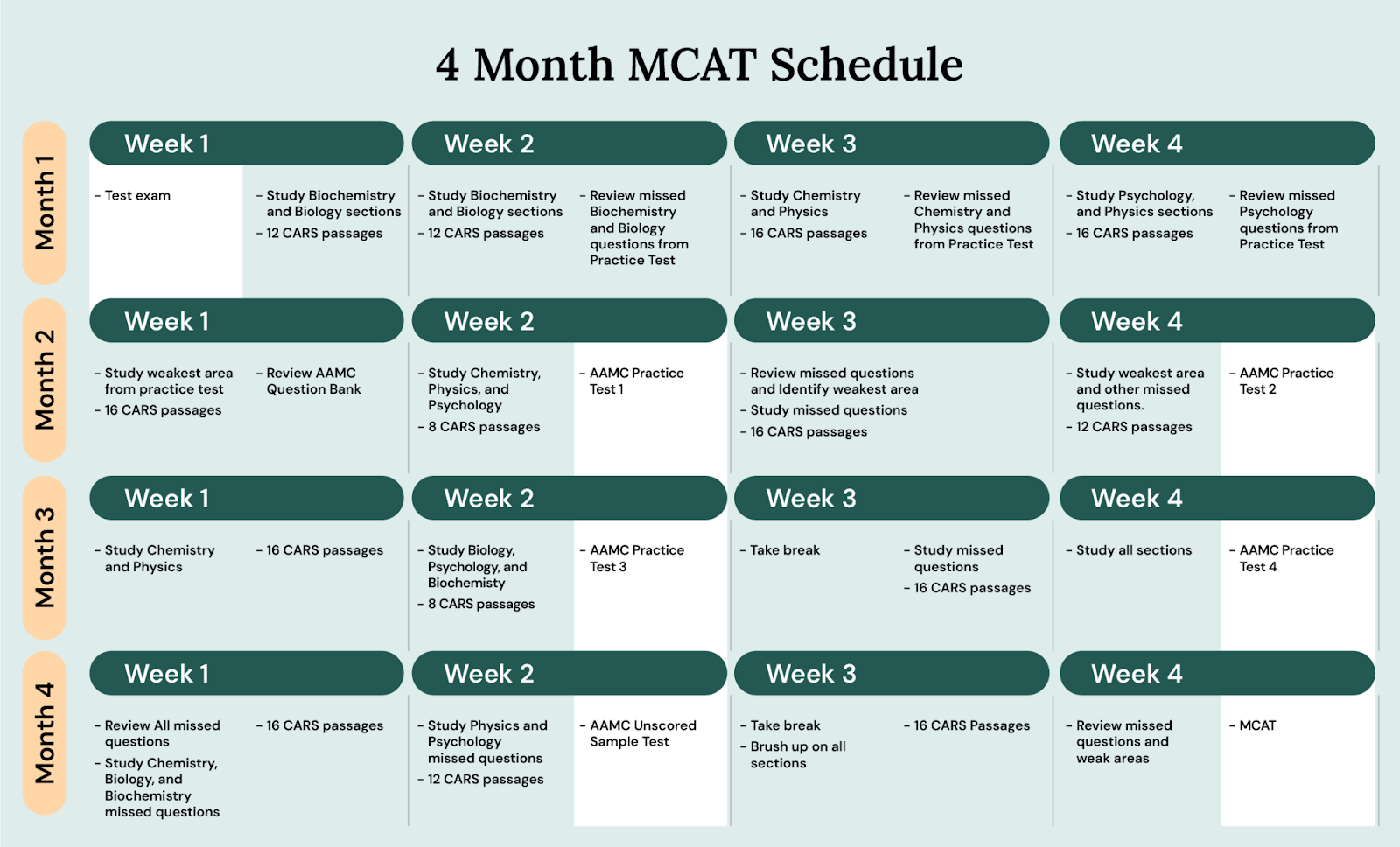 4 Month MCAT Schedule

Month 1

Week 1

- Test exam

- Study Biochemistry and Biology sections
- 12 CARS passages

Week 2

- Study Biochemistry and Biology sections
- 12 CARS passages

- Review missed Biochemistry and Biology questions from Practice Test

Week 3

- Study Chemistry and Physics
- 16 CARS passages

- Review missed Chemistry and Physics questions from Practice Test

Week 4

- Study Psychology, and Physics sections
- 16 CARS passages

- Review missed Psychology questions from Practice Test

Month 2

Week 1

- Study weakest area from practice test
- 16 CARS passages

- Review AAMC Question Bank

Week 2

- Study Chemistry, Physics, and Psychology
- 8 CARS passages

- AAMC Practice Test 1

Week 3

- Review missed questions and Identify weakest area
- Study missed questions
- 16 CARS passages

Week 4

- Study weakest area and other missed questions.
- 12 CARS passages

- AAMC Practice Test 2

Month 3

Week 1

- Study Chemistry and Physics

- 16 CARS passages

Week 2

- Study Biology, Psychology, and Biochemistry
- 8 CARS passages

- AAMC Practice Test 3

Week 3

- Take break

- Study missed questions
- 16 CARS passages

Week 4

- Study all sections

- AAMC Practice Test 4

Month 4

Week 1

- Review All missed questions
- Study Chemistry, Biology, and Biochemistry missed questions

- 16 CARS passages

Week 2

- Study Physics and Psychology missed questions
- 12 CARS passages

- AAMC Unscored Sample Test

Week 3

- Take break
- Brush up on all sections

- 16 CARS Passages

Week 4

- Review missed questions and weak areas

- MCAT